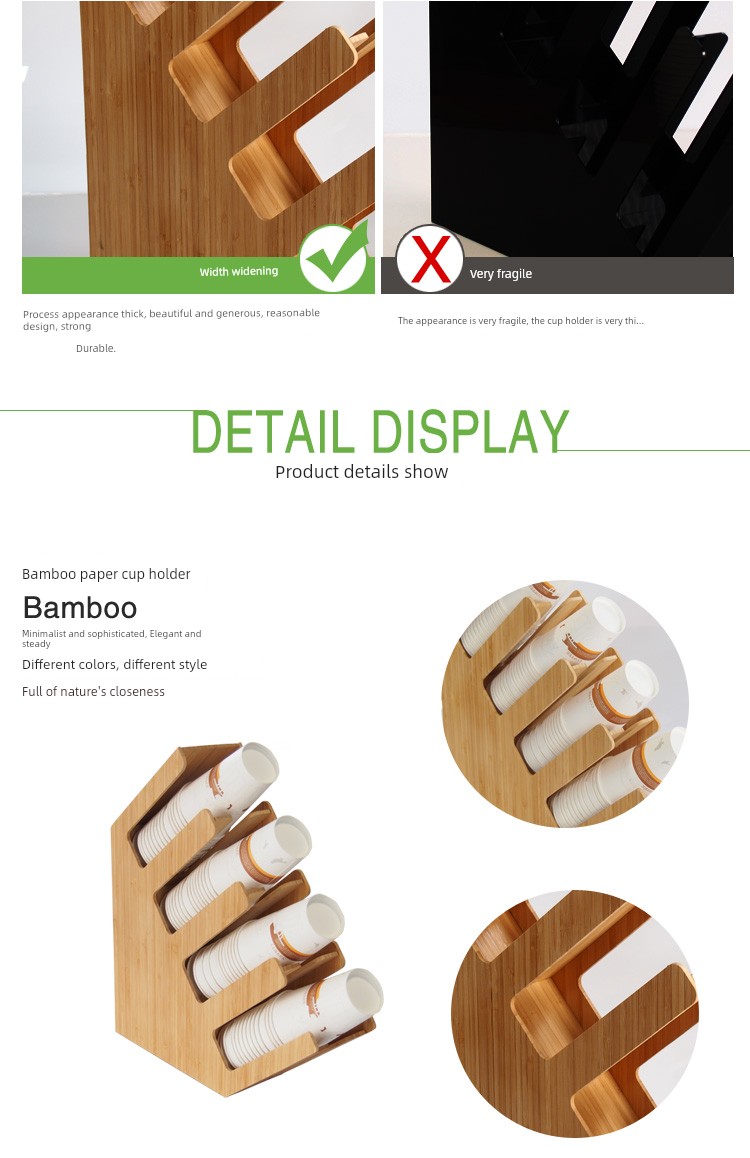 Width widening

Very fragile

Process appearance thick, beautiful and generous, reasonable design, strong

Durable.

The appearance is very fragile, the cup holder is very thi...

DETAIL DISPLAY

Product details show

Bamboo paper cup holder

Bamboo

Minimalist and sophisticated, Elegant and steady

Different colors, different style

Full of nature's closeness